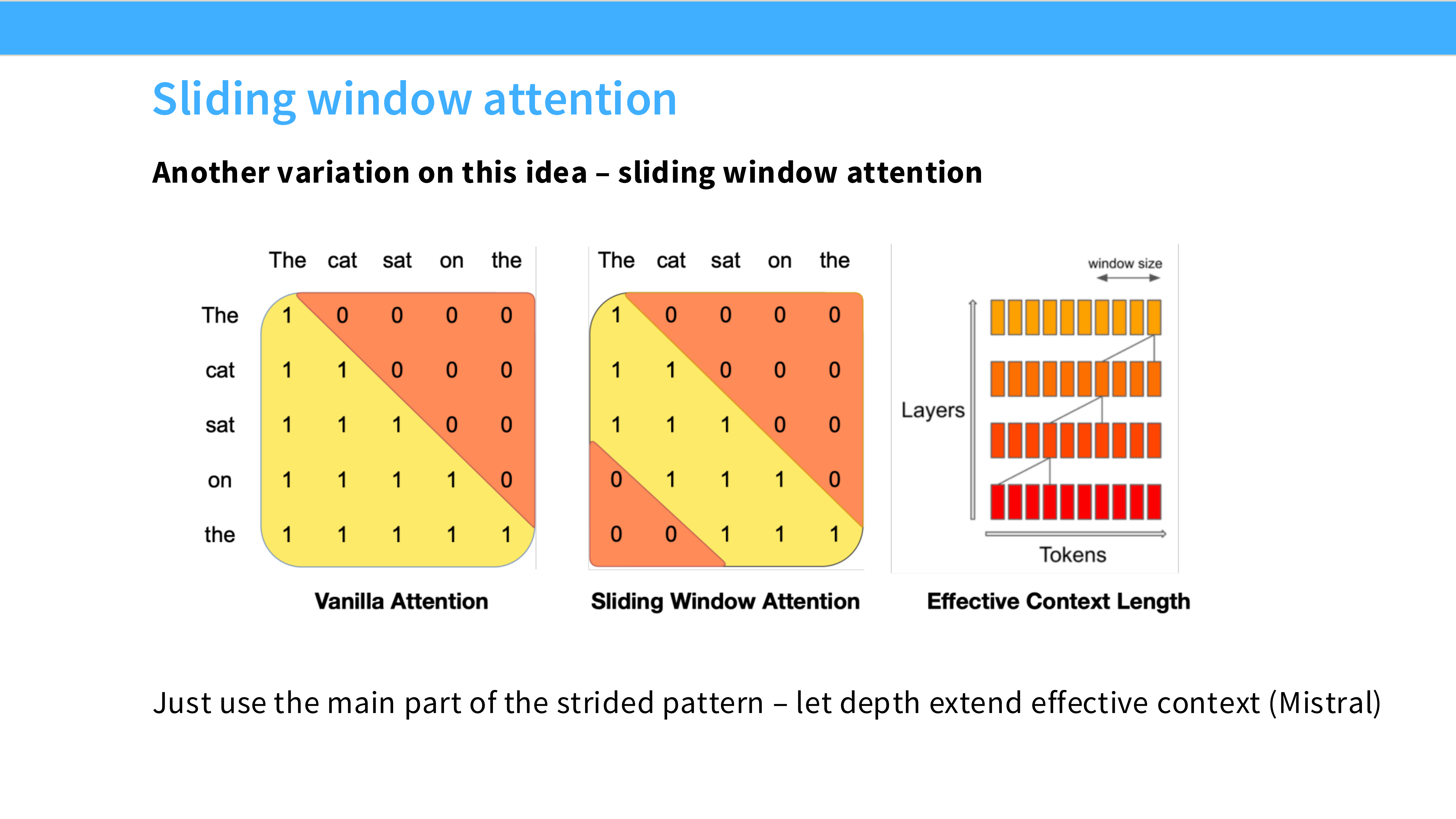 Sliding window attention

Another variation on this idea – sliding window attention

| | The | cat | sat | on | the |
|---|---|---|---|---|---|
| The | 1 | 0 | 0 | 0 | 0 |
| cat | 1 | 1 | 0 | 0 | 0 |
| sat | 1 | 1 | 1 | 0 | 0 |
| on | 1 | 1 | 1 | 1 | 0 |
| the | 1 | 1 | 1 | 1 | 1 |

Vanilla Attention

| The | cat | sat | on | the |
|---|---|---|---|---|
| 1 | 0 | 0 | 0 | 0 |
| 1 | 1 | 0 | 0 | 0 |
| 1 | 1 | 1 | 0 | 0 |
| 0 | 1 | 1 | 1 | 0 |
| 0 | 0 | 1 | 1 | 1 |

Sliding Window Attention

window size

Layers

Tokens

Effective Context Length

Just use the main part of the strided pattern – let depth extend effective context (Mistral)